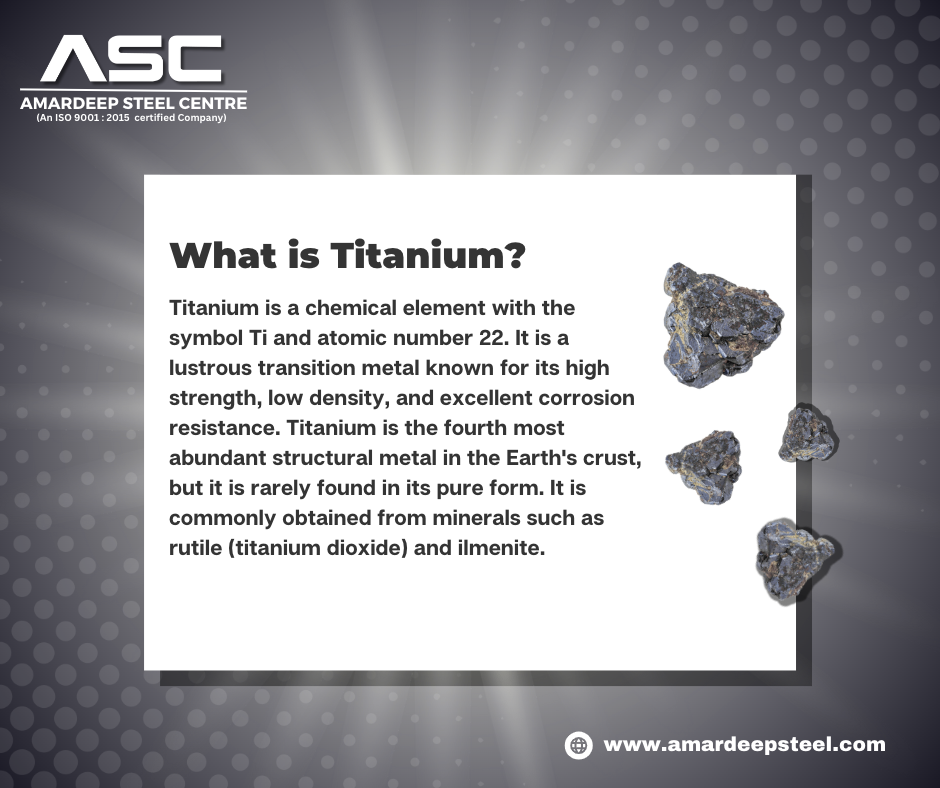 ASC
AMARDEEP STEEL CENTRE
(An ISO 9001 : 2015 certified Company)

What is Titanium?

Titanium is a chemical element with the symbol Ti and atomic number 22. It is a lustrous transition metal known for its high strength, low density, and excellent corrosion resistance. Titanium is the fourth most abundant structural metal in the Earth's crust, but it is rarely found in its pure form. It is commonly obtained from minerals such as rutile (titanium dioxide) and ilmenite.

www.amardeepsteel.com